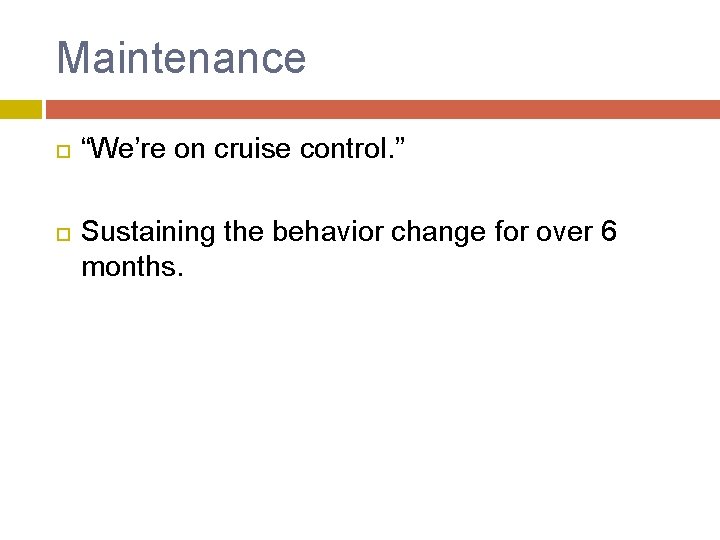 Maintenance

“We’re on cruise control.”

Sustaining the behavior change for over 6 months.